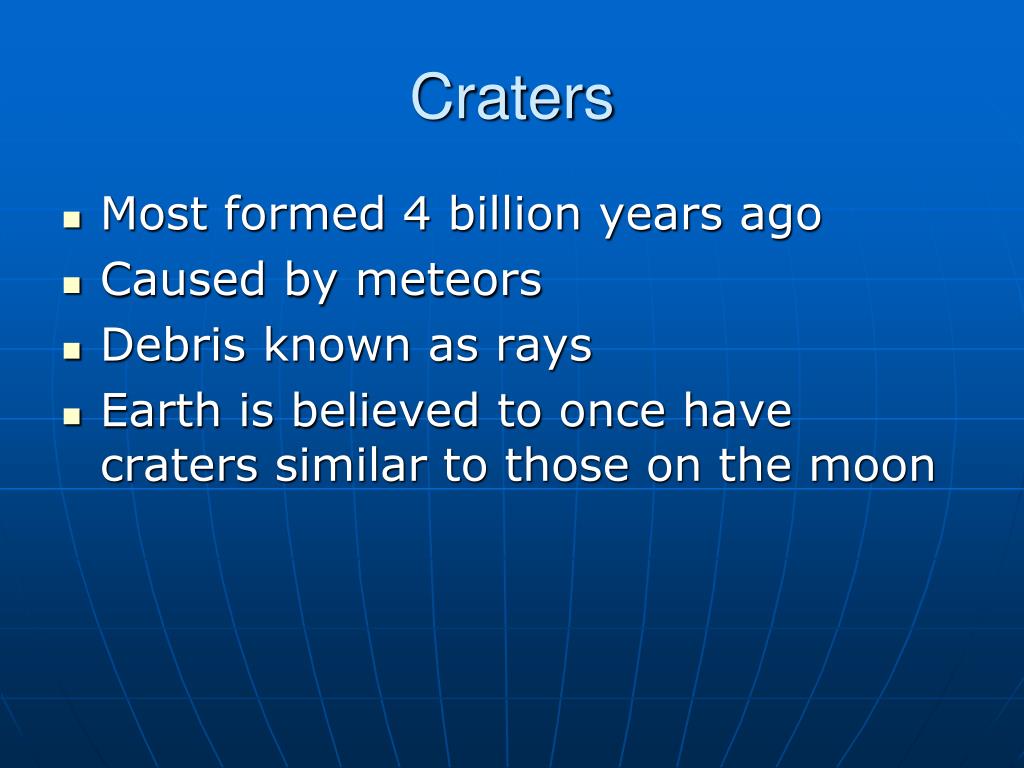 Craters

- Most formed 4 billion years ago
- Caused by meteors
- Debris known as rays
- Earth is believed to once have craters similar to those on the moon